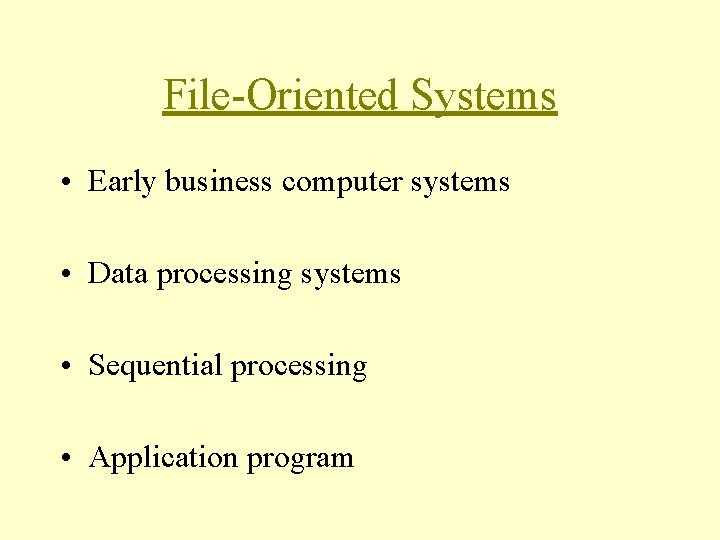 File-Oriented Systems

• Early business computer systems

• Data processing systems

• Sequential processing

• Application program